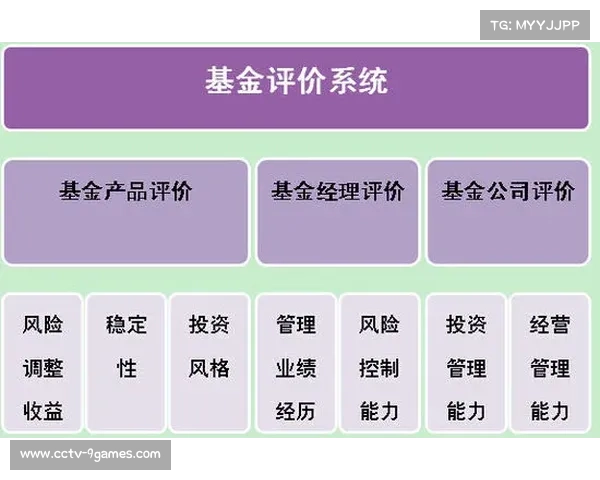 TG: MYYJJPP

基金评价系统

基金产品评价

基金经理评价

基金公司评价

风险调整收益

稳定性

投资风格

管理业绩经历

风险控制能力

投资管理能力

经营管理能力

www.cctv-9games.com